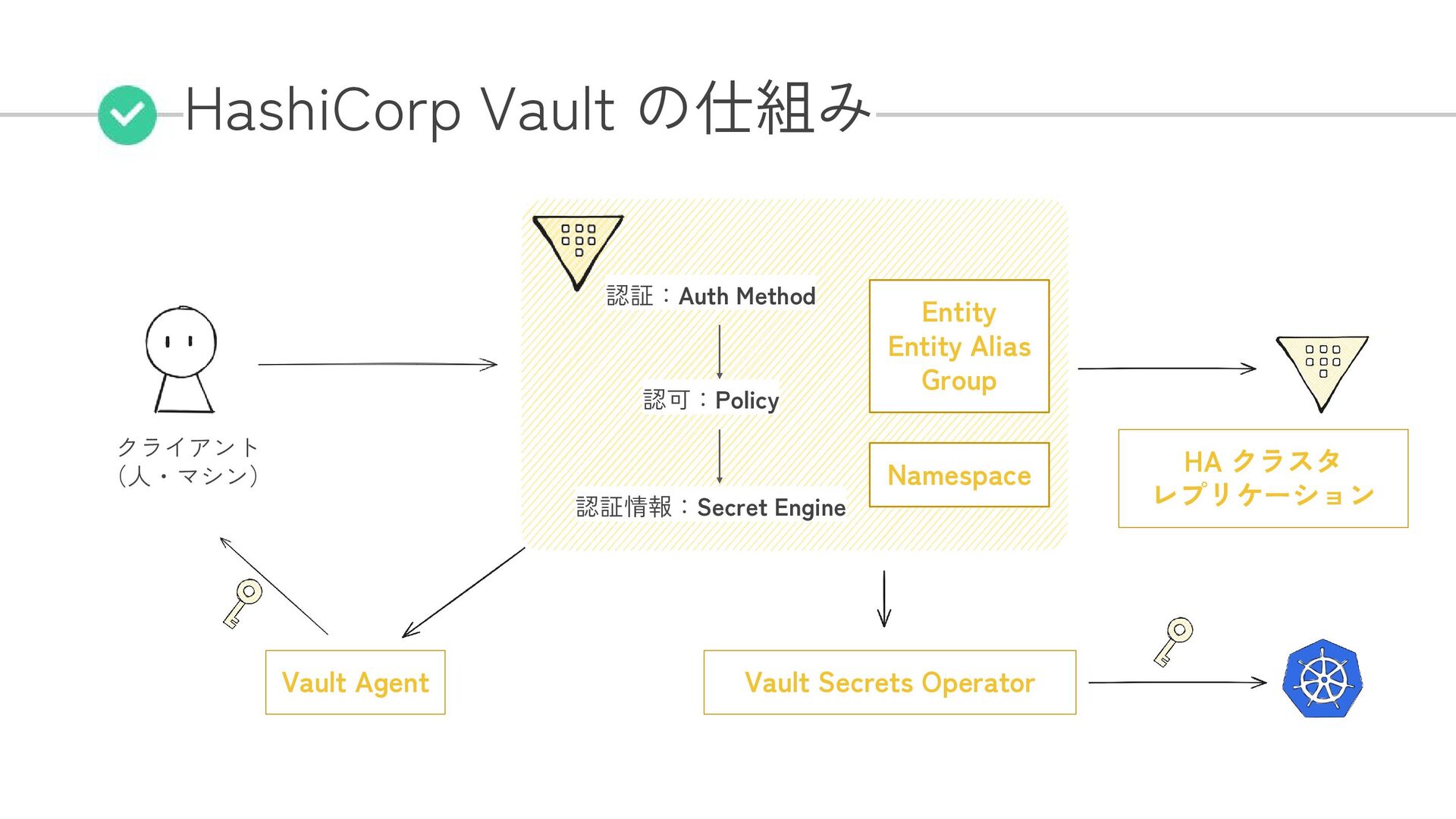 HashiCorp Vault の仕組み

クライアント
（人・マシン）

認証：Auth Method

認可：Policy

認証情報：Secret Engine

Entity
Entity Alias
Group

Namespace

HA クラスタ
レプリケーション

Vault Agent

Vault Secrets Operator